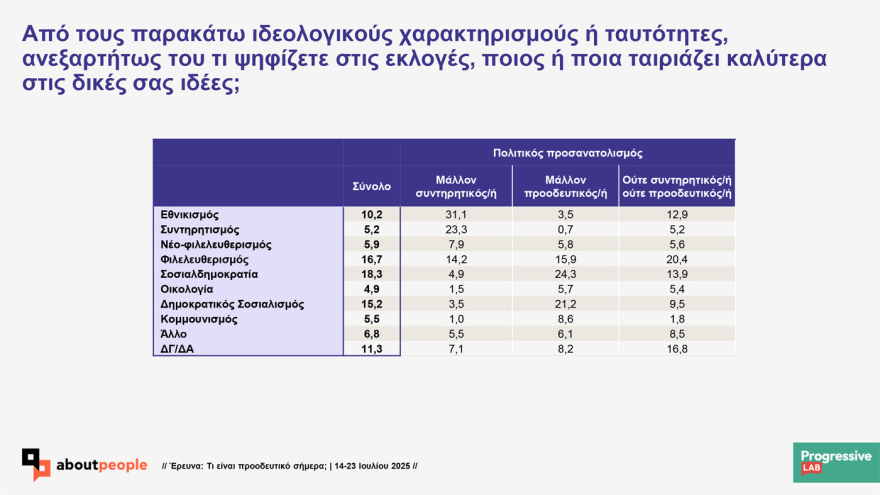 Από τους παρακάτω ιδεολογικούς χαρακτηρισμούς ή ταυτότητες, ανεξαρτήτως του τι ψηφίζετε στις εκλογές, ποιος ή ποια ταιριάζει καλύτερα στις δικές σας ιδέες;

| | | Πολιτικός προσανατολισμός | | |
|---|---|---|---|---|
| | Σύνολο | Μάλλον συντηρητικός/ή | Μάλλον προοδευτικός/ή | Ούτε συντηρητικός/ή ούτε προοδευτικός/ή |
| Εθνικισμός | 10,2 | 31,1 | 3,5 | 12,9 |
| Συντηρητισμός | 5,2 | 23,3 | 0,7 | 5,2 |
| Νέο-φιλελευθερισμός | 5,9 | 7,9 | 5,8 | 5,6 |
| Φιλελευθερισμός | 16,7 | 14,2 | 15,9 | 20,4 |
| Σοσιαλδημοκρατία | 18,3 | 4,9 | 24,3 | 13,9 |
| Οικολογία | 4,9 | 1,5 | 5,7 | 5,4 |
| Δημοκρατικός Σοσιαλισμός | 15,2 | 3,5 | 21,2 | 9,5 |
| Κομμουνισμός | 5,5 | 1,0 | 8,6 | 1,8 |
| Άλλο | 6,8 | 5,5 | 6,1 | 8,5 |
| ΔΓ/ΔΑ | 11,3 | 7,1 | 8,2 | 16,8 |

aboutpeople // Έρευνα: Τι είναι προοδευτικό σήμερα; | 14-23 Ιουλίου 2025 //

Progressive LAB